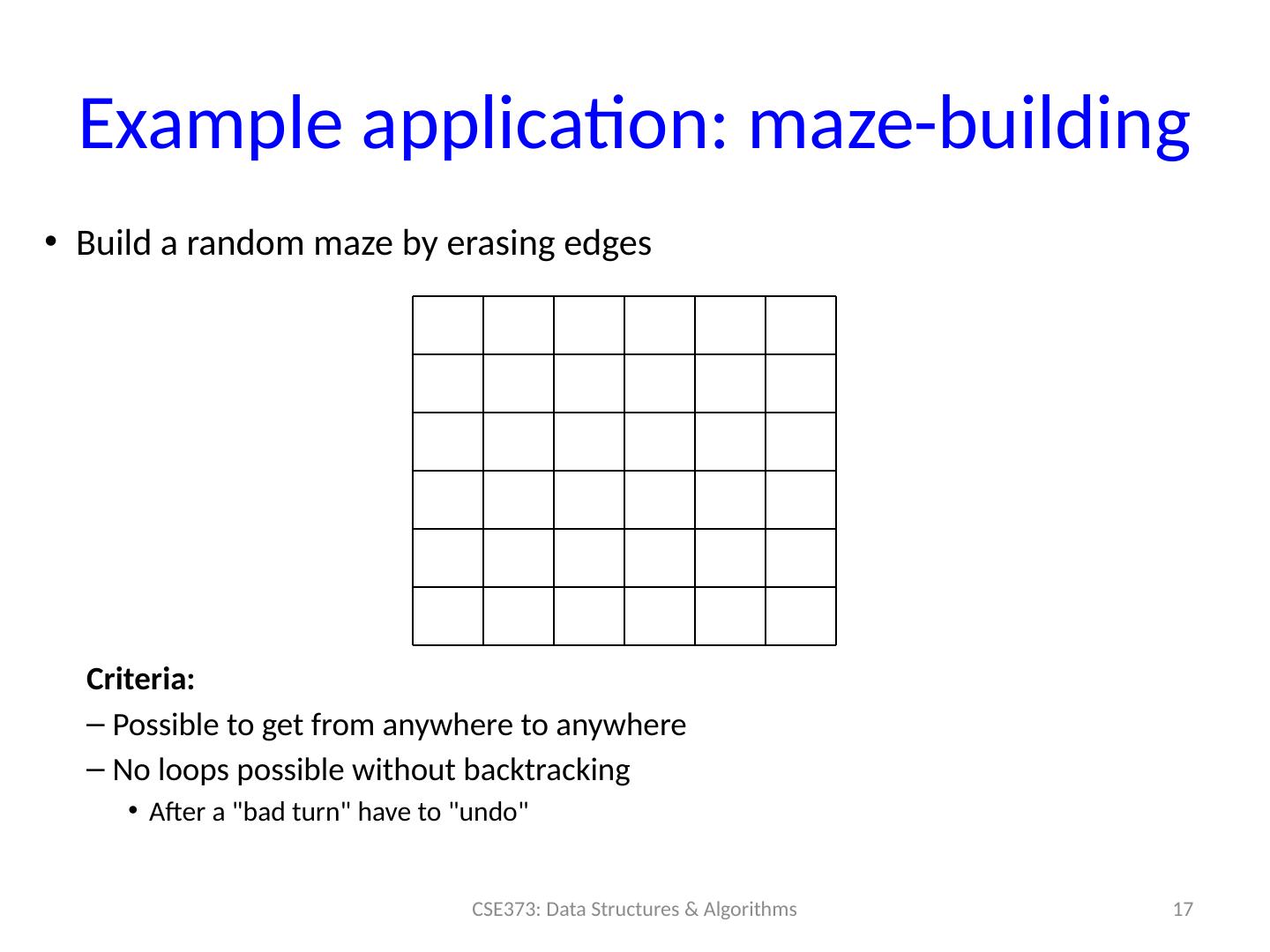 Example application: maze-building

• Build a random maze by erasing edges

Criteria:

– Possible to get from anywhere to anywhere

– No loops possible without backtracking

• After a "bad turn" have to "undo"

CSE373: Data Structures & Algorithms

17